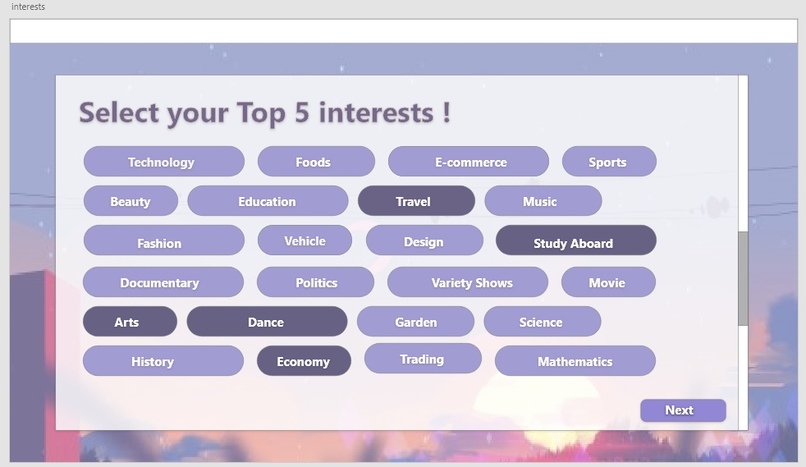 interests

Select your Top 5 interests !

Technology Foods E-commerce Sports

Beauty Education Travel Music

Fashion Vehicle Design Study Aboard

Documentary Politics Variety Shows Movie

Arts Dance Garden Science

History Economy Trading Mathematics

Next